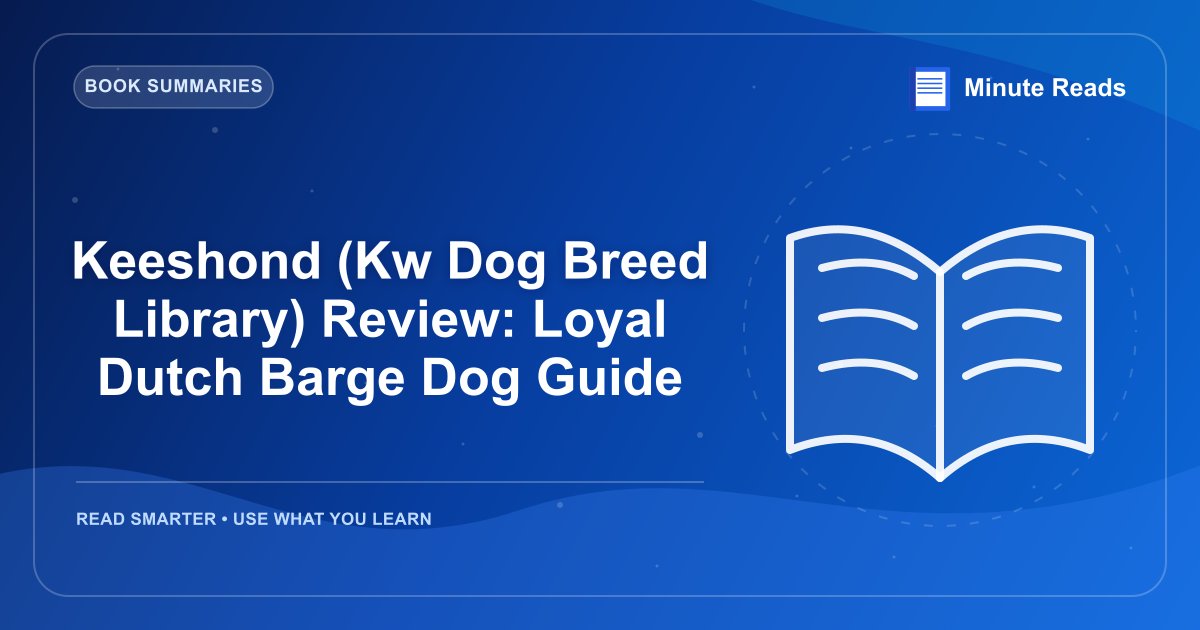 BOOK SUMMARIES

Minute Reads

Keeshond (Kw Dog Breed Library) Review: Loyal Dutch Barge Dog Guide

READ SMARTER • USE WHAT YOU LEARN